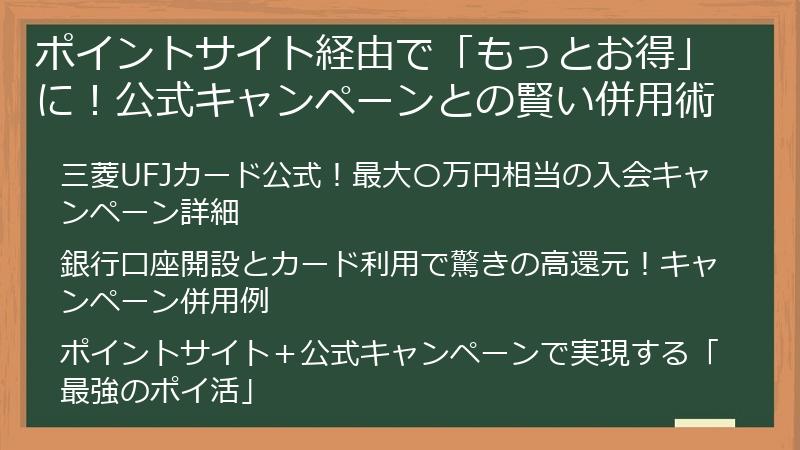 ポイントサイト経由で「もっとお得」に！公式キャンペーンとの賢い併用術

三菱UFJカード公式！最大〇万円相当の入会キャンペーン詳細

銀行口座開設とカード利用で驚きの高還元！キャンペーン併用例

ポイントサイト＋公式キャンペーンで実現する「最強のポイ活」